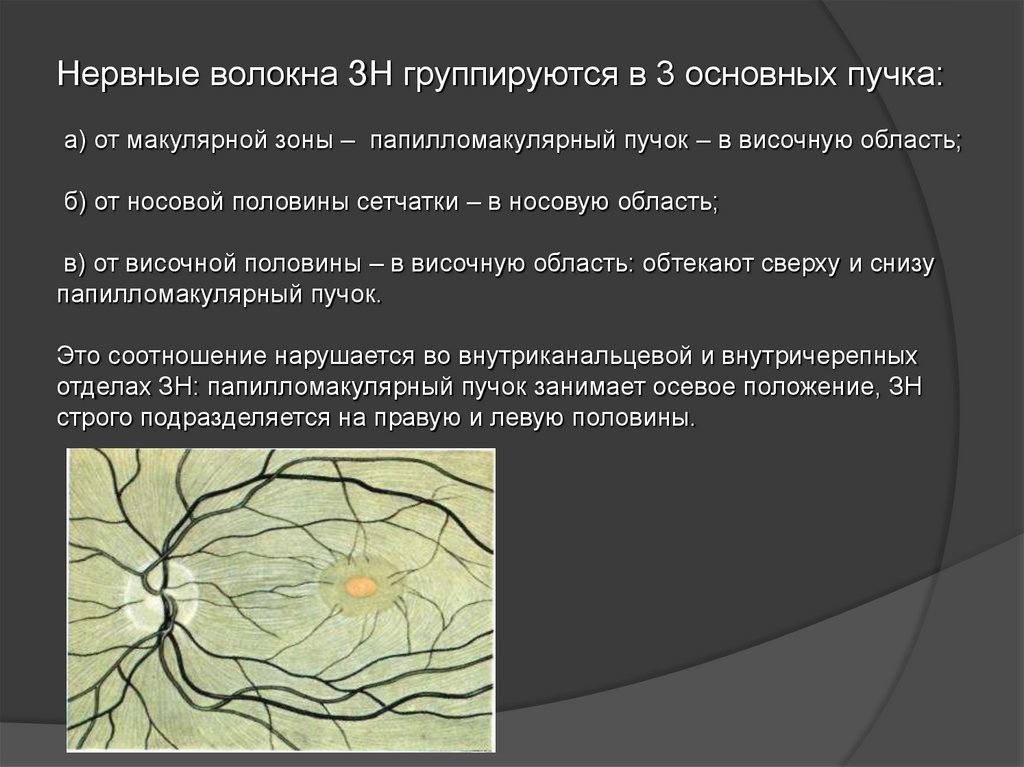 Нервные волокна ЗН группируются в 3 основных пучка:

а) от макулярной зоны – папилломакулярный пучок – в височную область;

б) от носовой половины сетчатки – в носовую область;

в) от височной половины – в височную область: обтекают сверху и снизу папилломакулярный пучок.

Это соотношение нарушается во внутриканальцевой и внутричерепных отделах ЗН: папилломакулярный пучок занимает осевое положение, ЗН строго подразделяется на правую и левую половины.